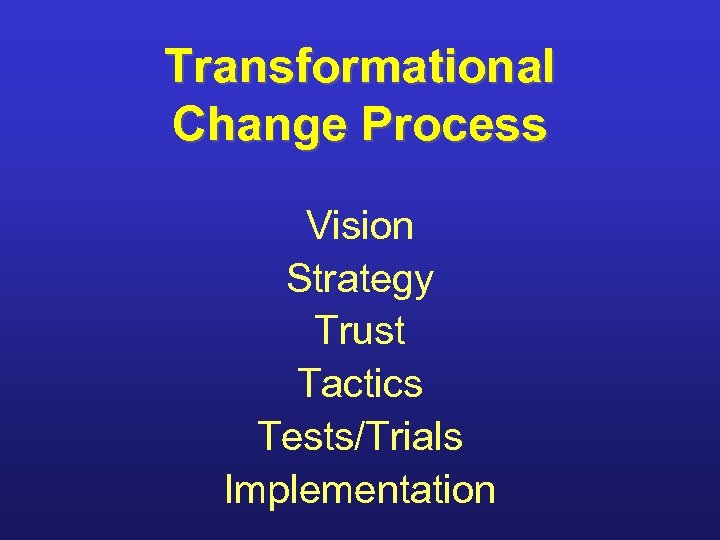 Transformational Change Process

Vision
Strategy
Trust
Tactics
Tests/Trials
Implementation